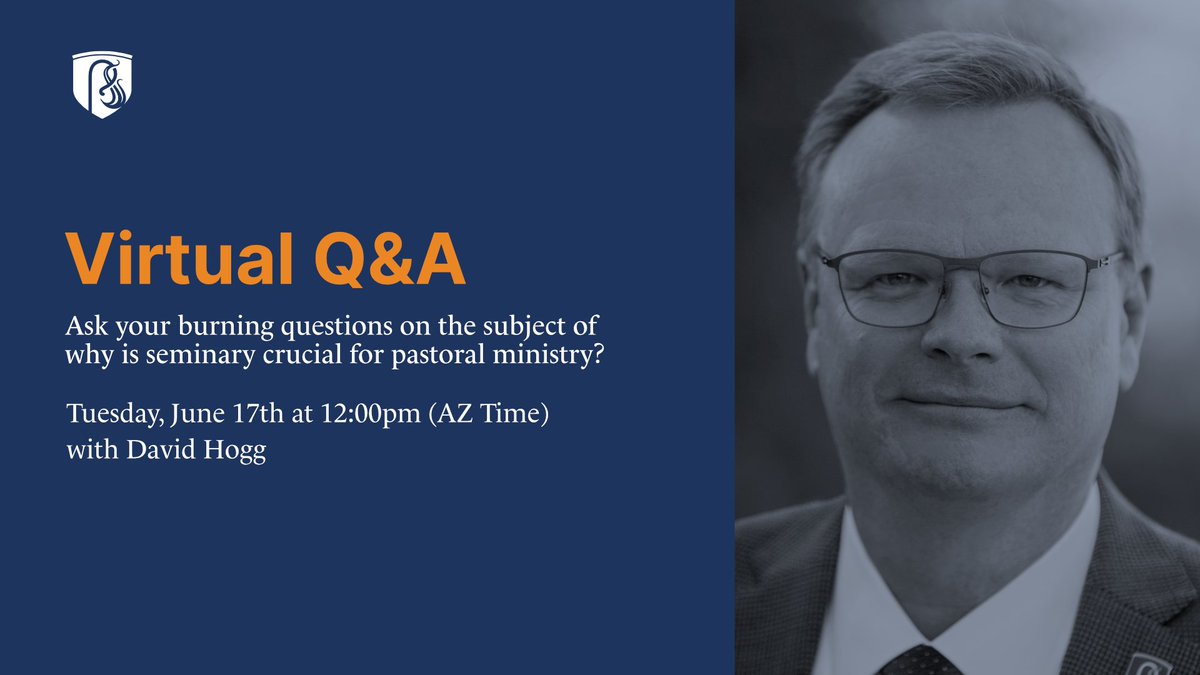 Virtual Q&A

Ask your burning questions on the subject of why is seminary crucial for pastoral ministry?

Tuesday, June 17th at 12:00pm (AZ Time) with David Hogg